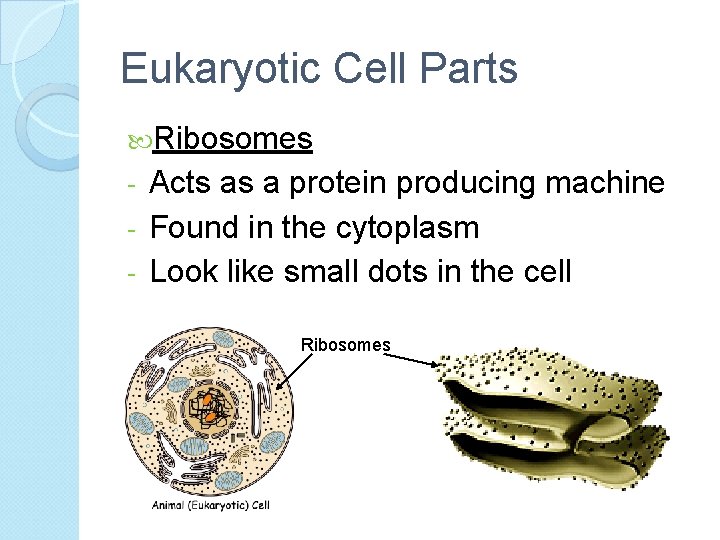 Eukaryotic Cell Parts

Ribosomes

- Acts as a protein producing machine
- Found in the cytoplasm
- Look like small dots in the cell

Ribosomes

Animal (Eukaryotic) Cell